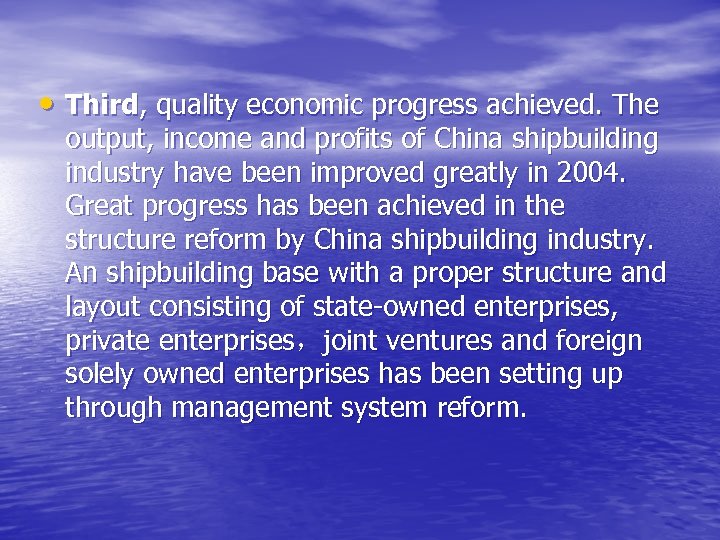 • Third, quality economic progress achieved. The output, income and profits of China shipbuilding industry have been improved greatly in 2004. Great progress has been achieved in the structure reform by China shipbuilding industry. An shipbuilding base with a proper structure and layout consisting of state-owned enterprises, private enterprises， joint ventures and foreign solely owned enterprises has been setting up through management system reform.